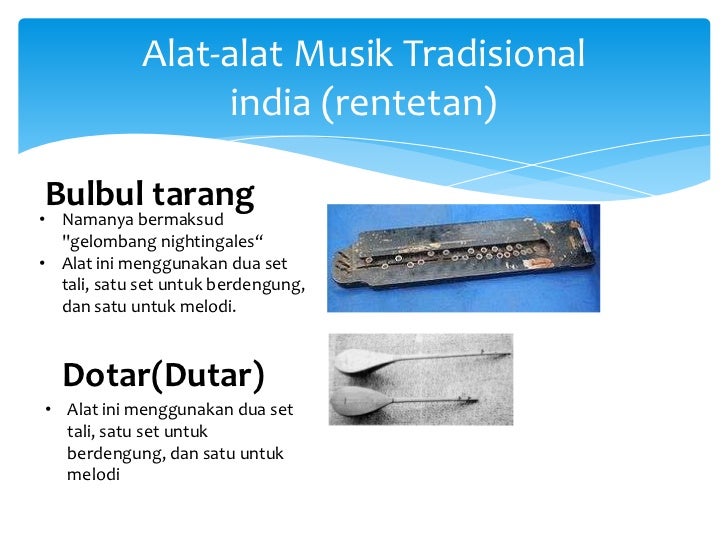 Alat-alat Musik Tradisional india (rentetan)

Bulbul tarang

• Namanya bermaksud "gelombang nightingales“
• Alat ini menggunakan dua set tali, satu set untuk berdengung, dan satu untuk melodi.

Dotar(Dutar)

• Alat ini menggunakan dua set tali, satu set untuk berdengung, dan satu untuk melodi